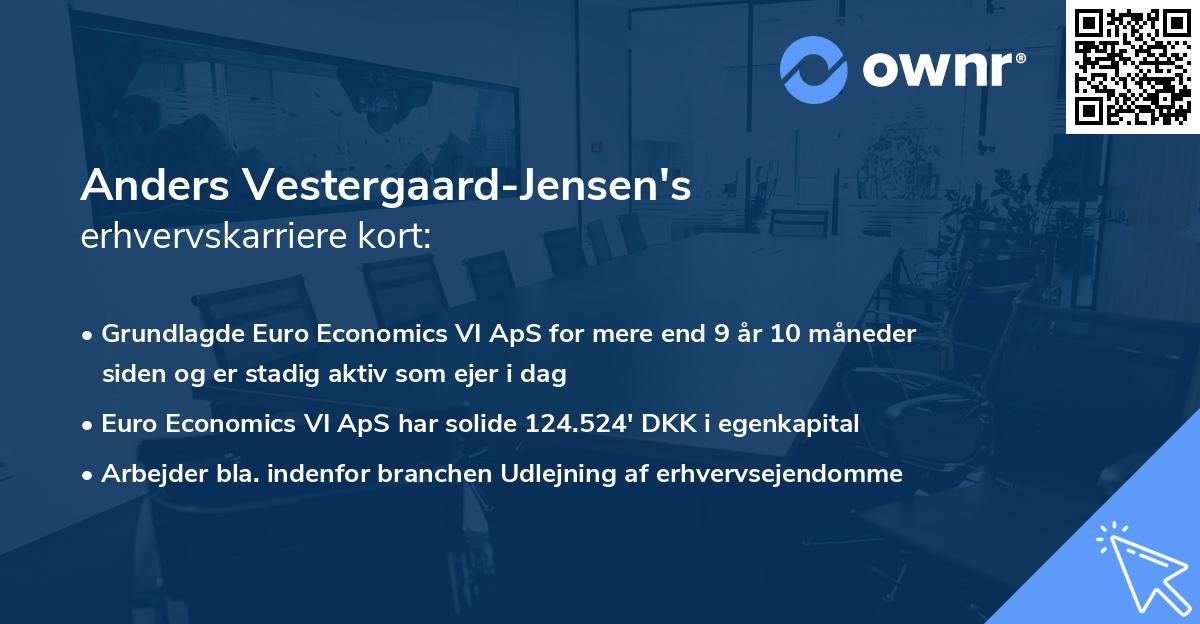 ownr®

Anders Vestergaard-Jensen's
erhvervskarriere kort:

• Grundlagde Euro Economics VI ApS for mere end 9 år 10 måneder siden og er stadig aktiv som ejer i dag

• Euro Economics VI ApS har solide 124.524' DKK i egenkapital

• Arbejder bla. indenfor branchen Udlejning af erhvervsejendomme